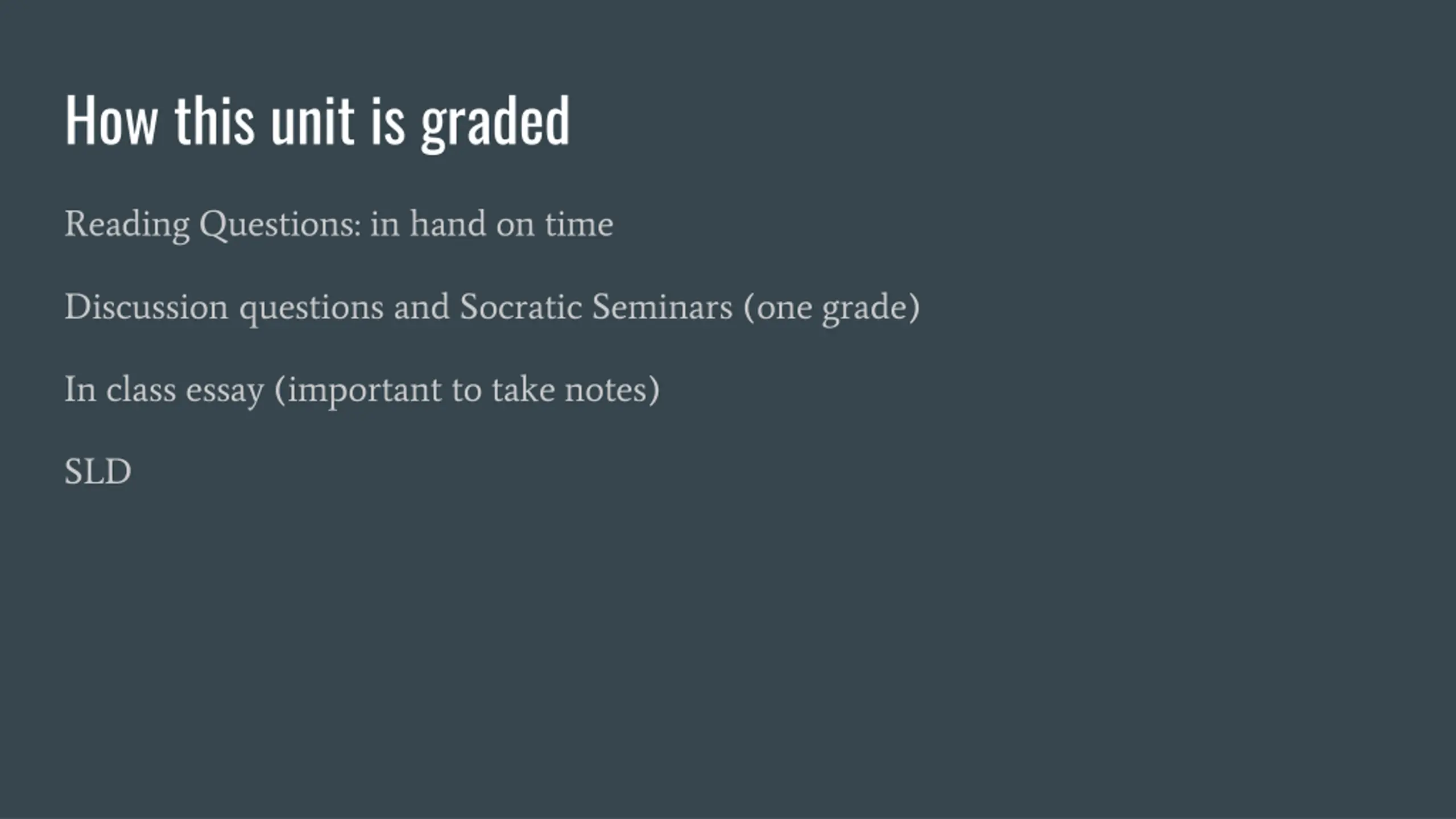 How this unit is graded

Reading Questions: in hand on time

Discussion questions and Socratic Seminars (one grade)

In class essay (important to take notes)

SLD